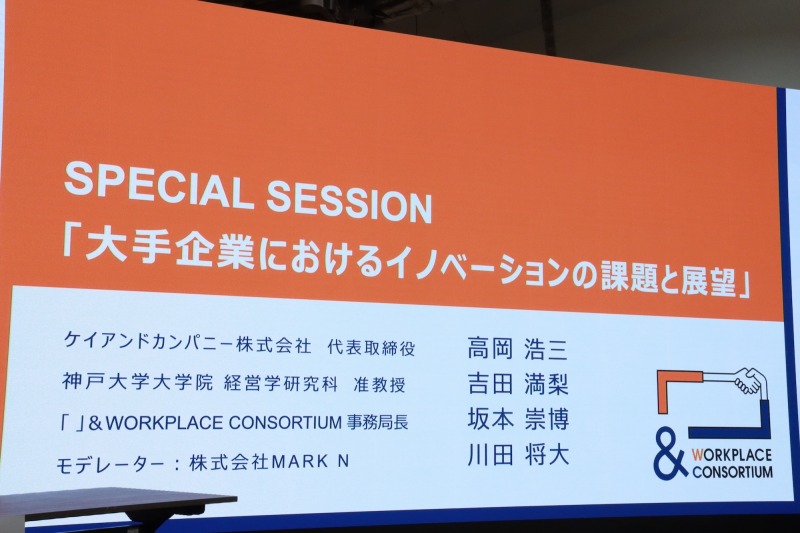 SPECIAL SESSION
「大手企業におけるイノベーションの課題と展望」

ケイアンドカンパニー株式会社 代表取締役 高岡 浩三
神戸大学大学院 経営学研究科 准教授 吉田 満梨
「 」& WORKPLACE CONSORTIUM 事務局長 坂本 崇博
モデレーター：株式会社MARK N 川田 将大

& WORKPLACE CONSORTIUM